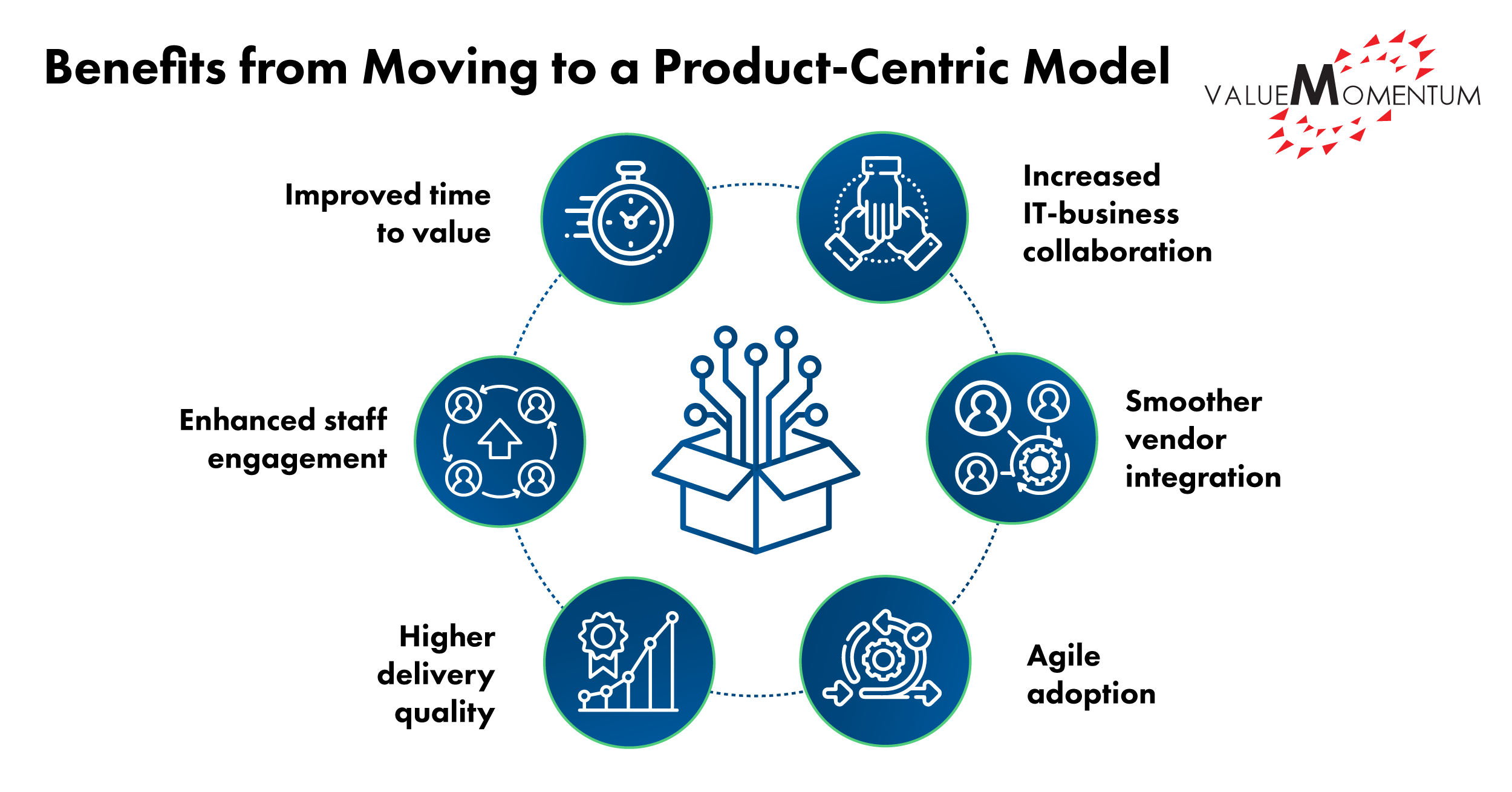 Benefits from Moving to a Product-Centric Model

VALUEMOMENTUM

Improved time to value

Increased IT-business collaboration

Enhanced staff engagement

Smoother vendor integration

Higher delivery quality

Agile adoption